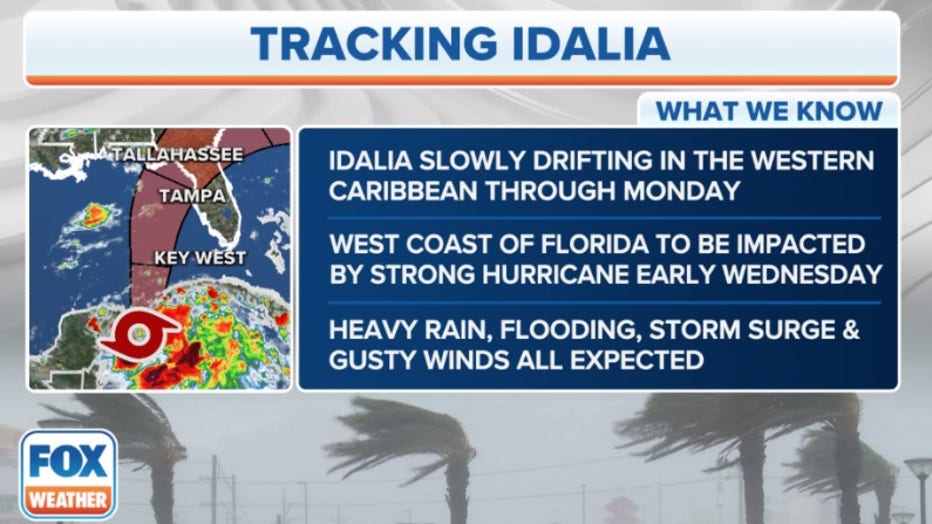 TRACKING IDALIA

WHAT WE KNOW

TALLAHASSEE
TAMPA
KEY WEST

IDALIA SLOWLY DRIFTING IN THE WESTERN CARIBBEAN THROUGH MONDAY

WEST COAST OF FLORIDA TO BE IMPACTED BY STRONG HURRICANE EARLY WEDNESDAY

HEAVY RAIN, FLOODING, STORM SURGE & GUSTY WINDS ALL EXPECTED

FOX
WEATHER